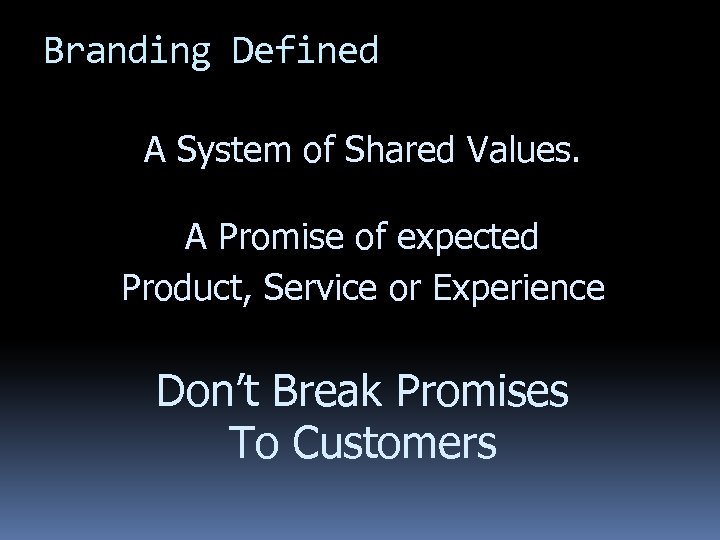 Branding Defined

A System of Shared Values.

A Promise of expected Product, Service or Experience

Don’t Break Promises To Customers